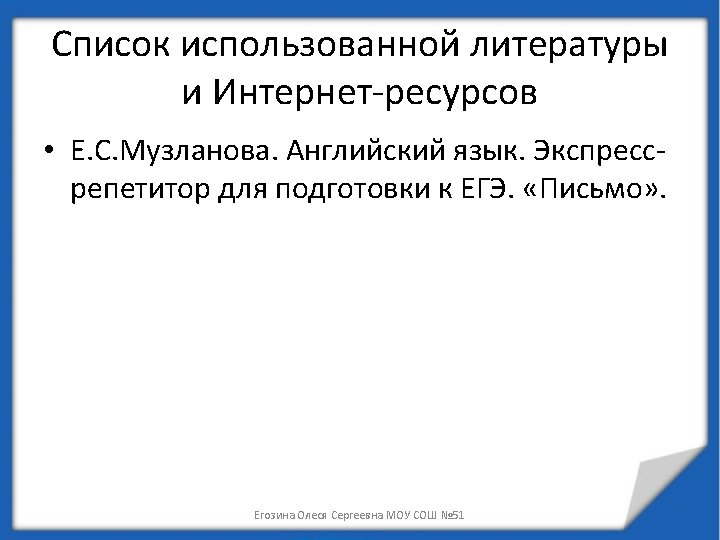 Список использованной литературы и Интернет-ресурсов

• Е.С.Музланова. Английский язык. Экспресс-репетитор для подготовки к ЕГЭ. «Письмо».

Егозина Олеся Сергеевна МОУ СОШ №51